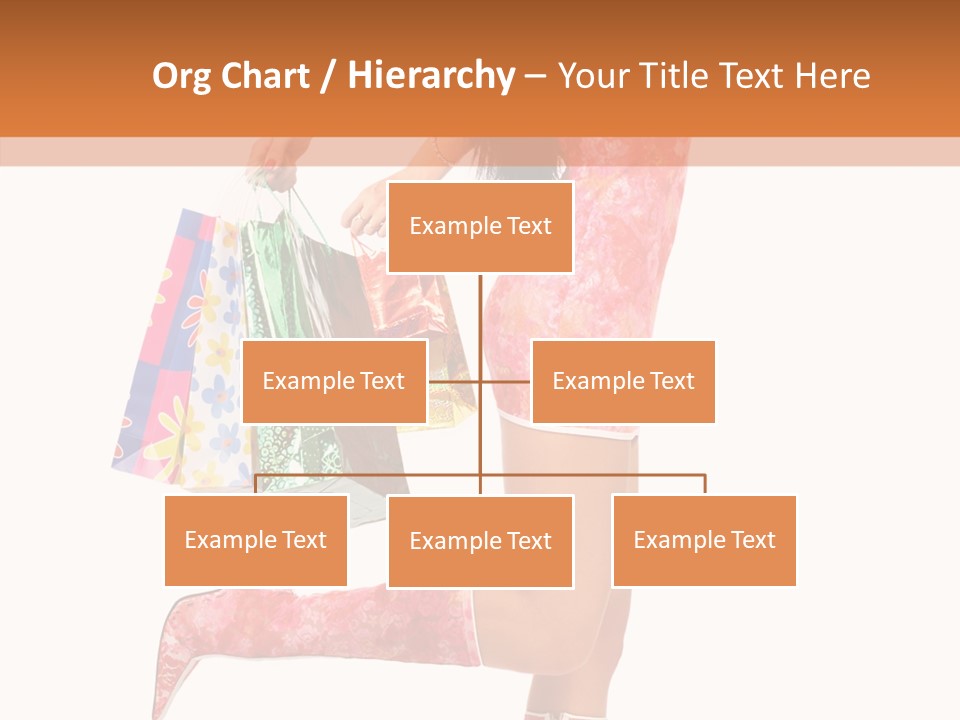 Org Chart / Hierarchy – Your Title Text Here

Example Text

Example Text

Example Text

Example Text

Example Text

Example Text